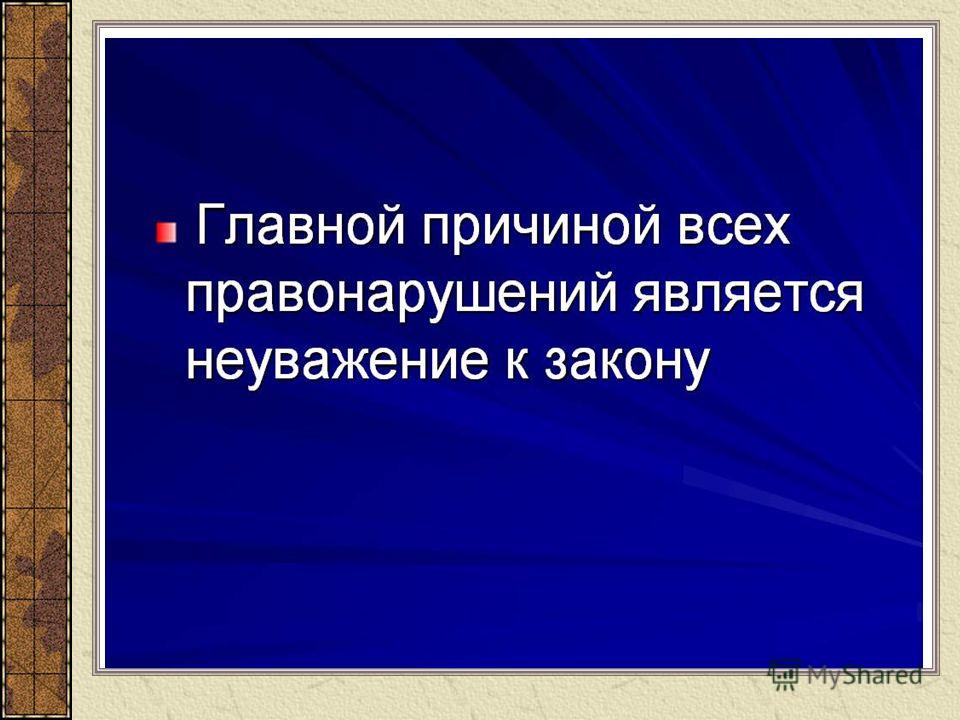 Главной причиной всех правонарушений является неуважение к закону

MyShared